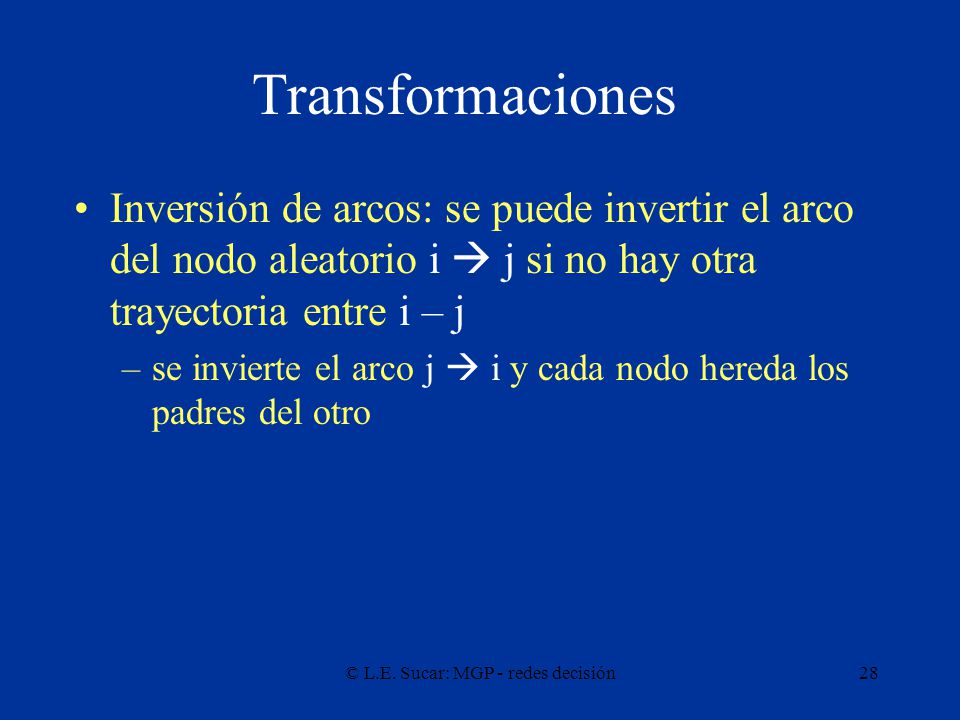 Transformaciones

• Inversión de arcos: se puede invertir el arco del nodo aleatorio i → j si no hay otra trayectoria entre i – j

– se invierte el arco j → i y cada nodo hereda los padres del otro

© L.E. Sucar: MGP - redes decisión

28